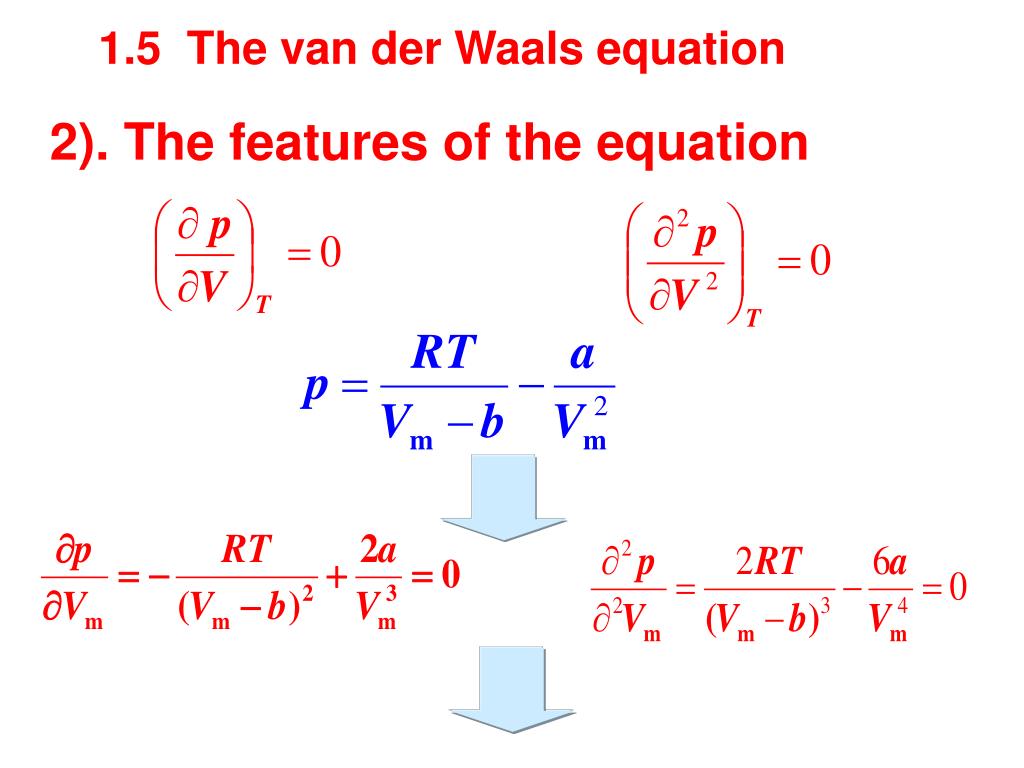 1.5 The van der Waals equation

2). The features of the equation

$\left(\frac{\partial p}{\partial V}\right)_T = 0$

$\left(\frac{\partial^2 p}{\partial V^2}\right)_T = 0$

$p = \frac{RT}{V_m - b} - \frac{a}{V_m^2}$

$\frac{\partial p}{\partial V_m} = -\frac{RT}{(V_m - b)^2} + \frac{2a}{V_m^3} = 0$

$\frac{\partial^2 p}{\partial^2 V_m} = \frac{2RT}{(V_m - b)^3} - \frac{6a}{V_m^4} = 0$